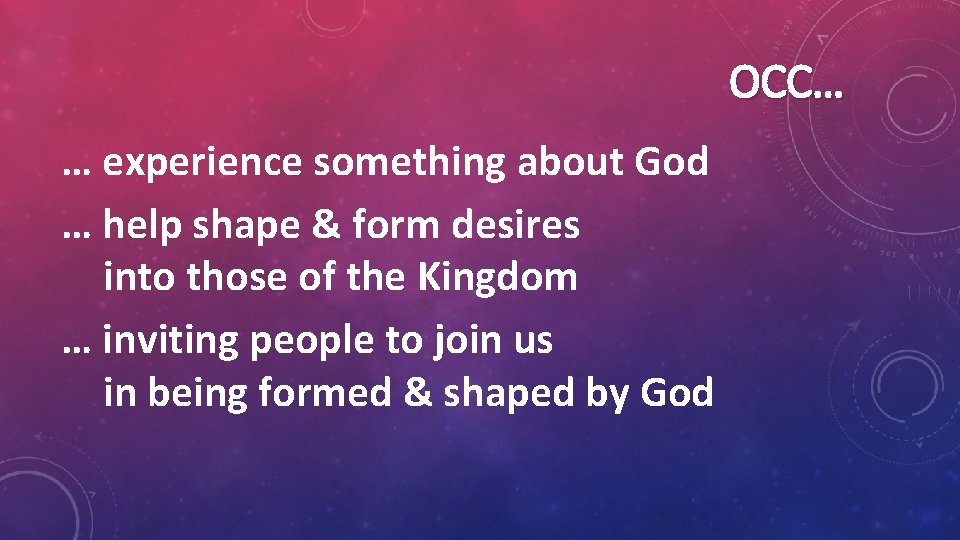 OCC…

… experience something about God

… help shape & form desires into those of the Kingdom

… inviting people to join us in being formed & shaped by God